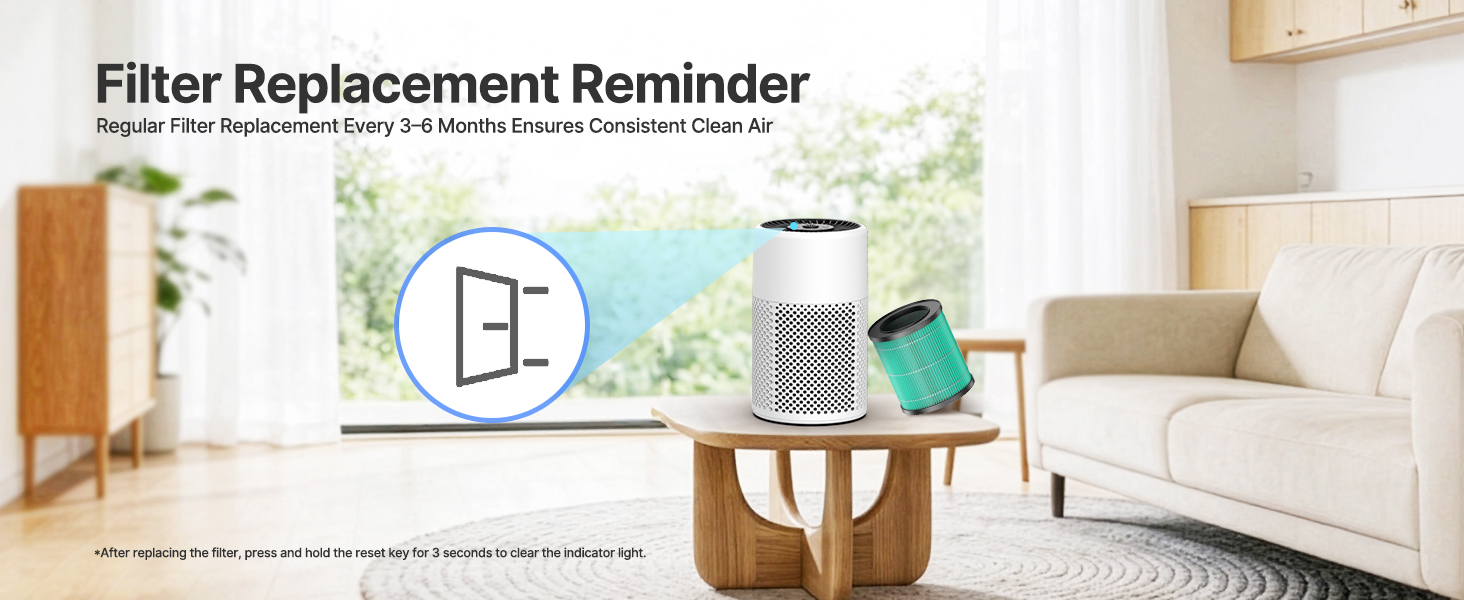 Filter Replacement Reminder

Regular Filter Replacement Every 3–6 Months Ensures Consistent Clean Air

*After replacing the filter, press and hold the reset key for 3 seconds to clear the indicator light.